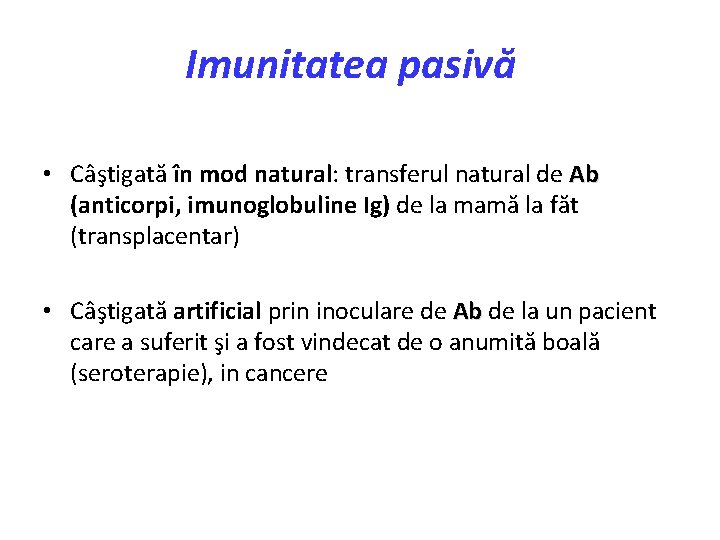 Imunitatea pasivă

• Câştigată în mod natural: transferul natural de Ab (anticorpi, imunoglobuline Ig) de la mamă la făt (transplacentar)

• Câştigată artificial prin inoculare de Ab de la un pacient care a suferit şi a fost vindecat de o anumită boală (seroterapie), in cancere